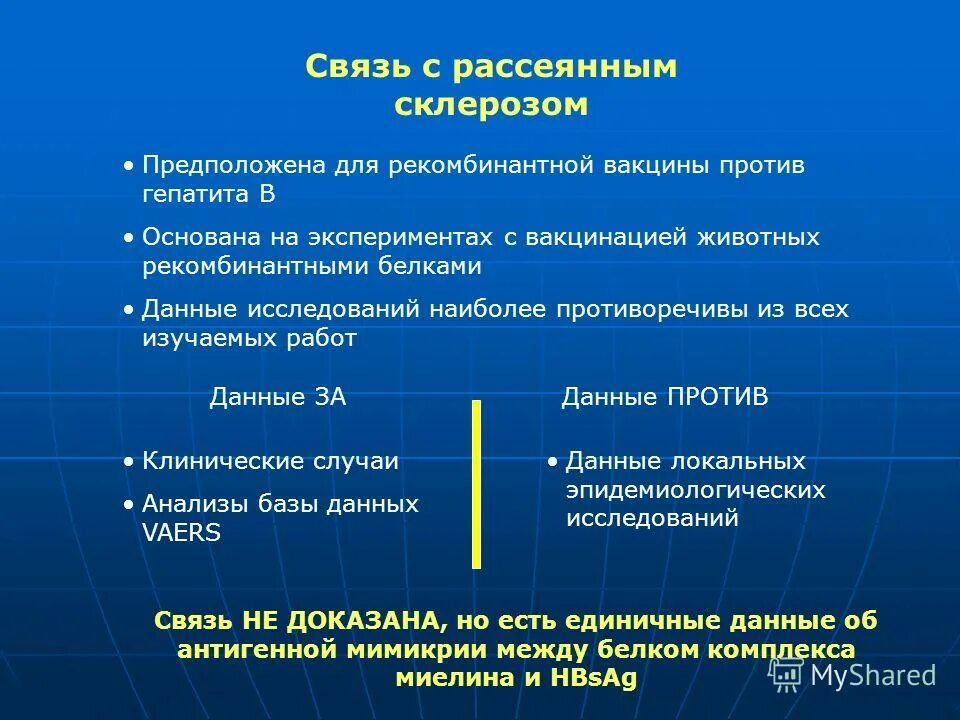 Связь с рассеянным склерозом

• Предположена для рекомбинантной вакцины против гепатита В

• Основана на экспериментах с вакцинацией животных рекомбинантными белками

• Данные исследований наиболее противоречивы из всех изучаемых работ

Данные ЗА

• Клинические случаи

• Анализы базы данных VAERS

Данные ПРОТИВ

• Данные локальных эпидемиологических исследований

Связь НЕ ДОКАЗАНА, но есть единичные данные об антигенной мимикрии между белком комплекса миелина и HBsAg

MyShared